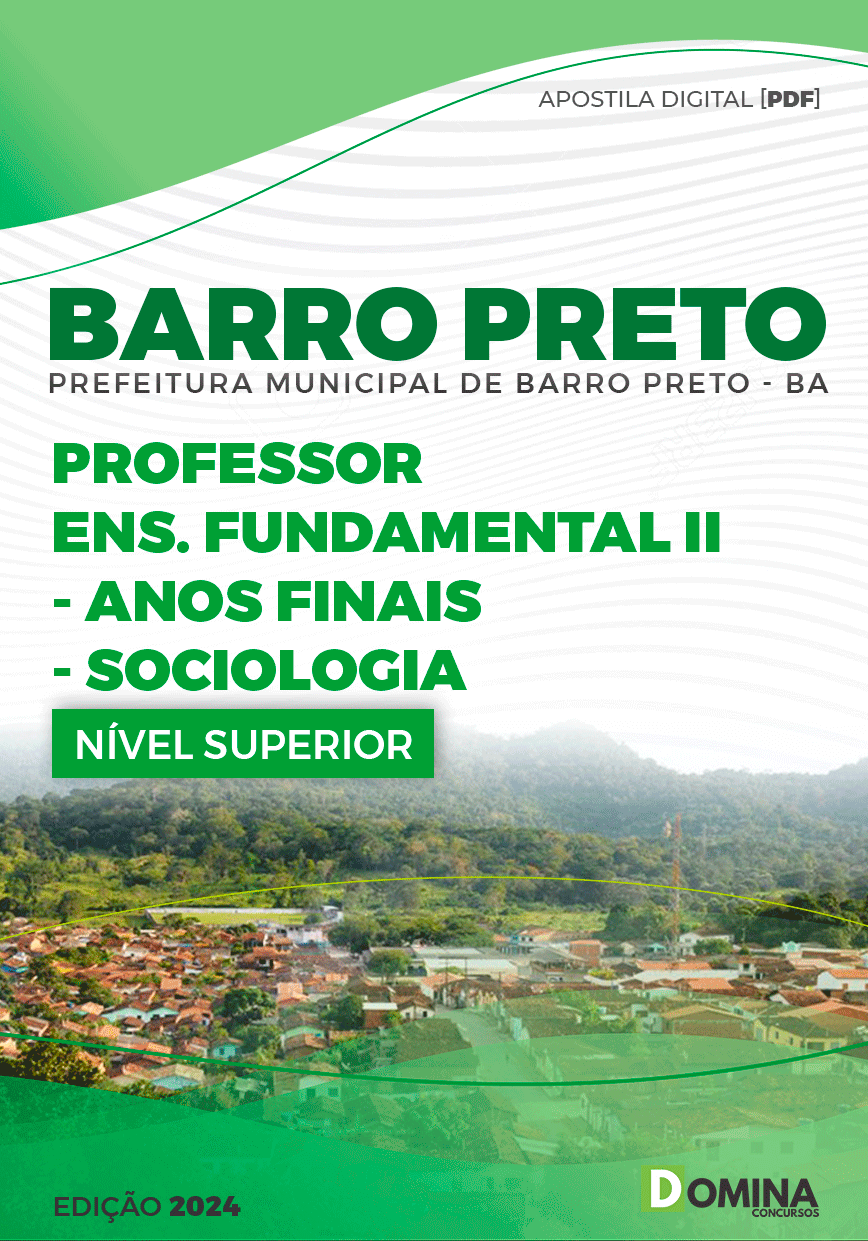 APOSTILA DIGITAL [PDF]

BARRO PRETO
PREFEITURA MUNICIPAL DE BARRO PRETO - BA

PROFESSOR
ENS. FUNDAMENTAL II
- ANOS FINAIS
- SOCIOLOGIA

NÍVEL SUPERIOR

EDIÇÃO 2024

DOMINA
CONCURSOS